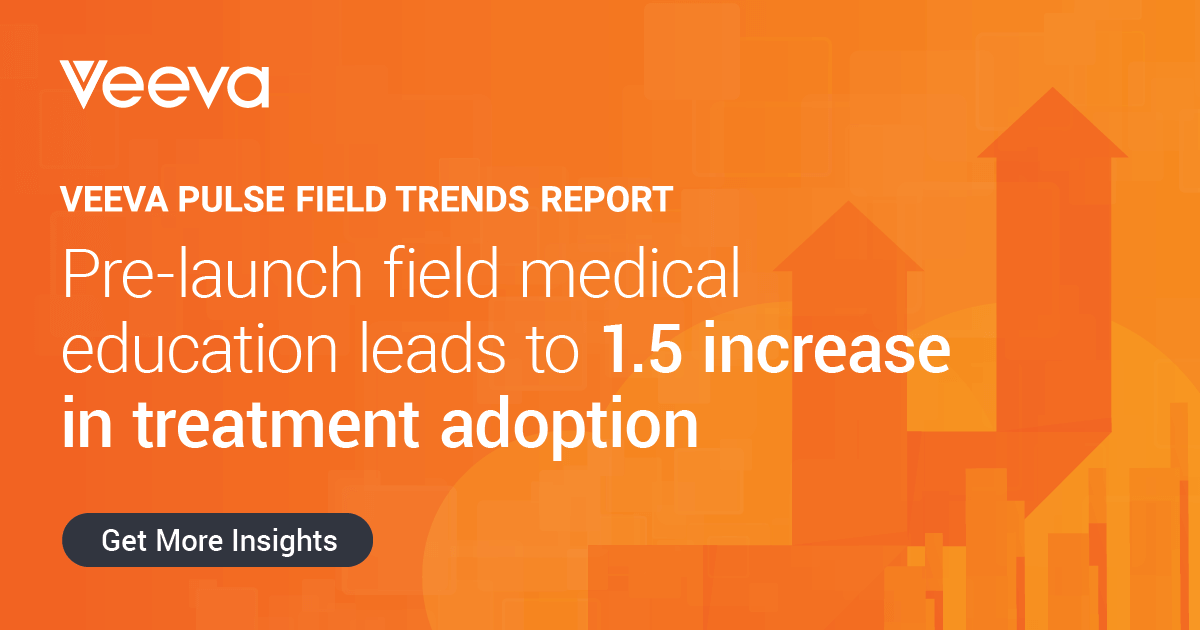 Veeva

VEEVA PULSE FIELD TRENDS REPORT

Pre-launch field medical education leads to 1.5 increase in treatment adoption

Get More Insights